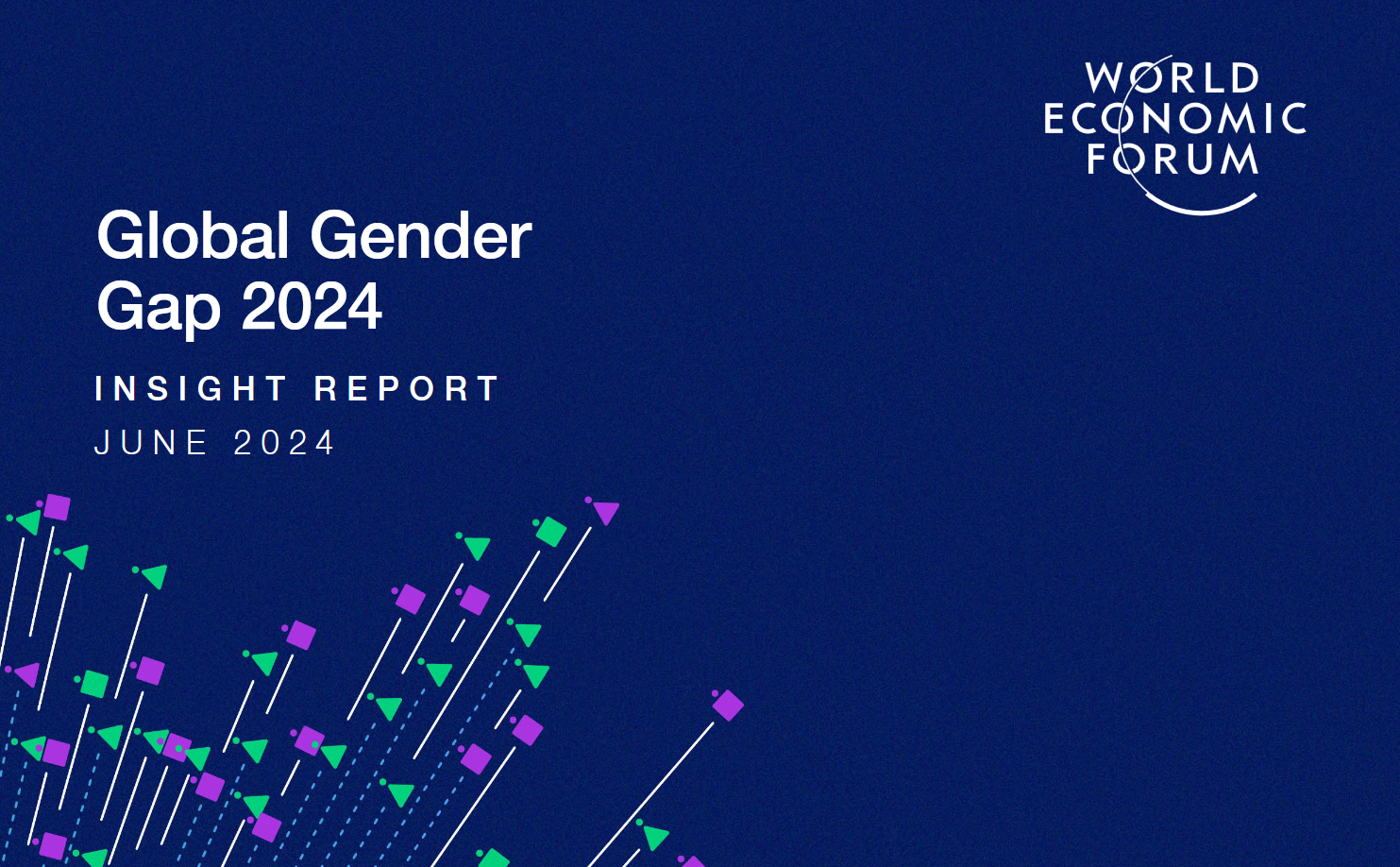 WORLD ECONOMIC FORUM

Global Gender Gap 2024

INSIGHT REPORT

JUNE 2024